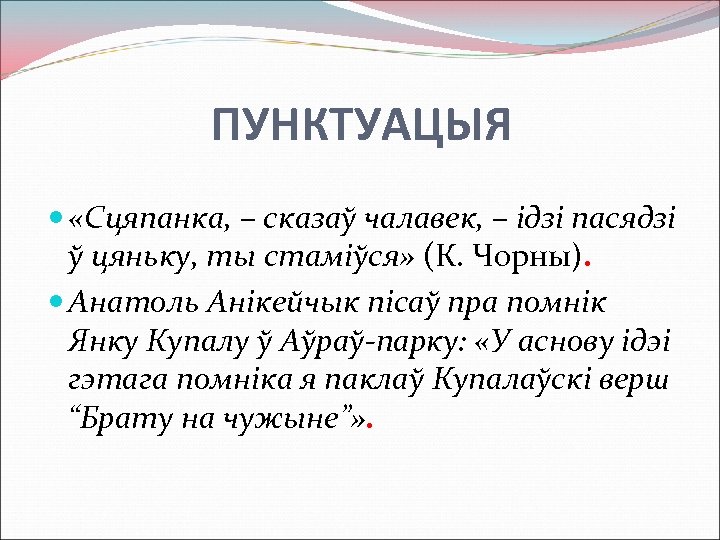 ПУНКТУАЦЫЯ

«Сцяпанка, – сказаў чалавек, – ідзі пасядзі ў цяньку, ты стаміўся» (К. Чорны).

Анатоль Анікейчык пісаў пра помнік Янку Купалу ў Аўраў-парку: «У аснову ідэі гэтага помніка я паклаў Купалаўскі верш “Брату на чужыне”».